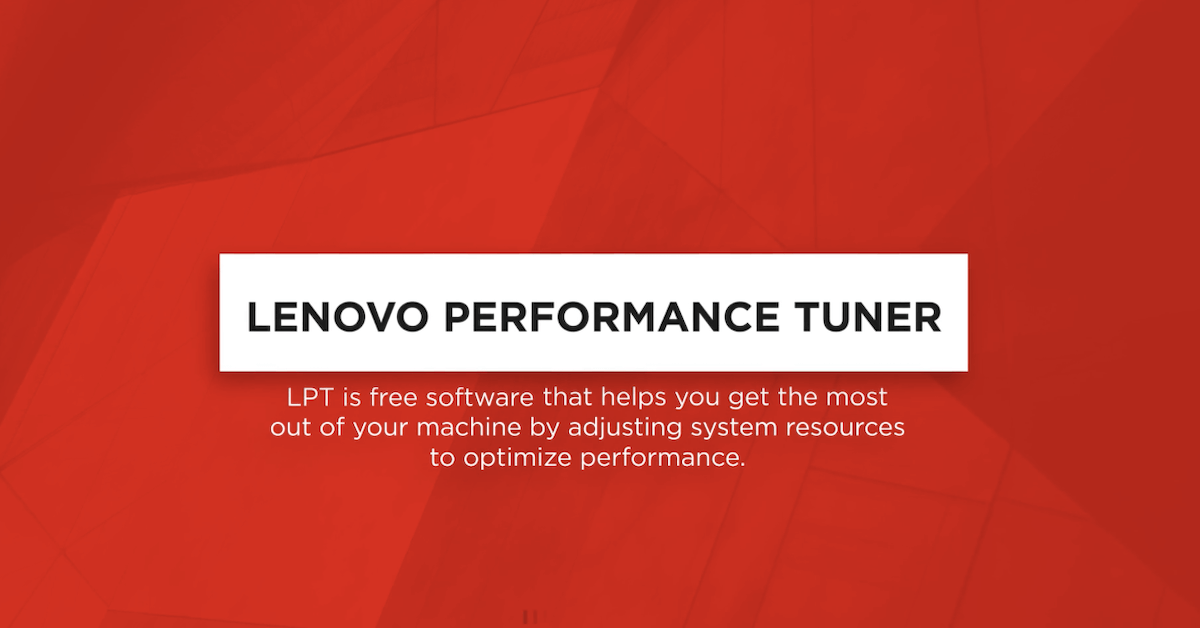 LENOVO PERFORMANCE TUNER

LPT is free software that helps you get the most out of your machine by adjusting system resources to optimize performance.